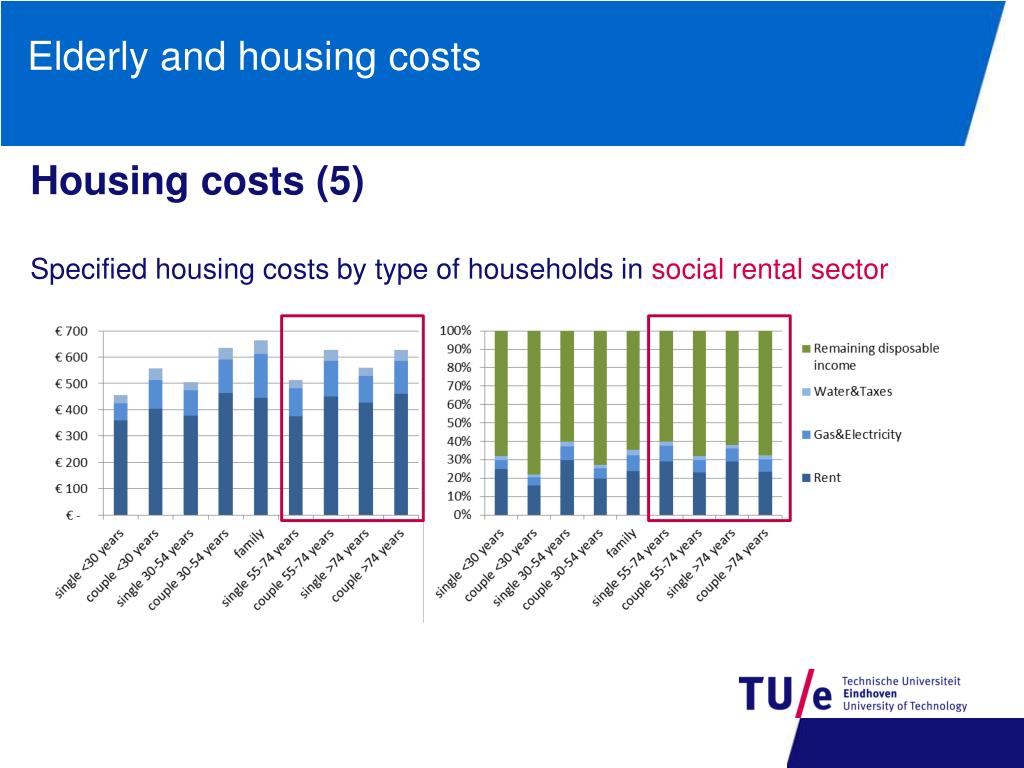 Elderly and housing costs

Housing costs (5)

Specified housing costs by type of households in social rental sector

€ 700
€ 600
€ 500
€ 400
€ 300
€ 200
€ 100
€ -

single <30 years
couple <30 years
single 30-54 years
couple 30-54 years
family
single 55-74 years
couple 55-74 years
single >74 years
couple >74 years

100%
90%
80%
70%
60%
50%
40%
30%
20%
10%
0%

single <30 years
couple <30 years
single 30-54 years
couple 30-54 years
family
single 55-74 years
couple 55-74 years
single >74 years
couple >74 years

Remaining disposable income
Water&Taxes
Gas&Electricity
Rent

TU/e Technische Universiteit Eindhoven University of Technology